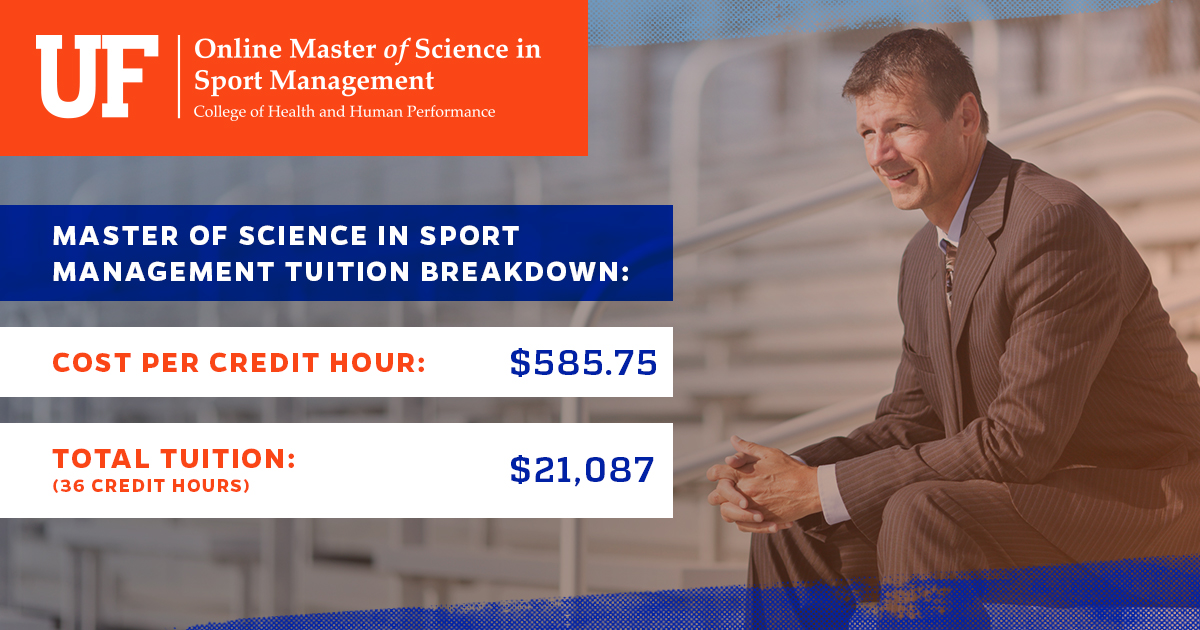 UF

Online Master of Science in Sport Management

College of Health and Human Performance

MASTER OF SCIENCE IN SPORT MANAGEMENT TUITION BREAKDOWN:

COST PER CREDIT HOUR: $585.75

TOTAL TUITION:
(36 CREDIT HOURS)
$21,087